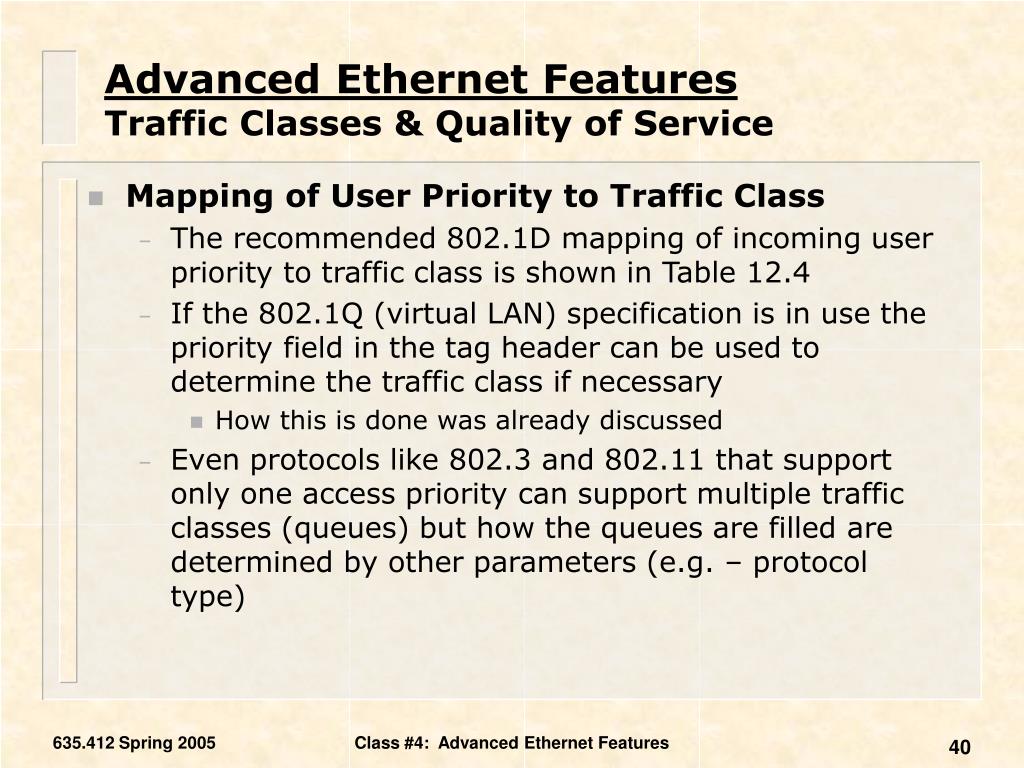 Advanced Ethernet Features
Traffic Classes & Quality of Service

Mapping of User Priority to Traffic Class

– The recommended 802.1D mapping of incoming user priority to traffic class is shown in Table 12.4

– If the 802.1Q (virtual LAN) specification is in use the priority field in the tag header can be used to determine the traffic class if necessary

How this is done was already discussed

– Even protocols like 802.3 and 802.11 that support only one access priority can support multiple traffic classes (queues) but how the queues are filled are determined by other parameters (e.g. – protocol type)

635.412 Spring 2005

Class #4: Advanced Ethernet Features

40